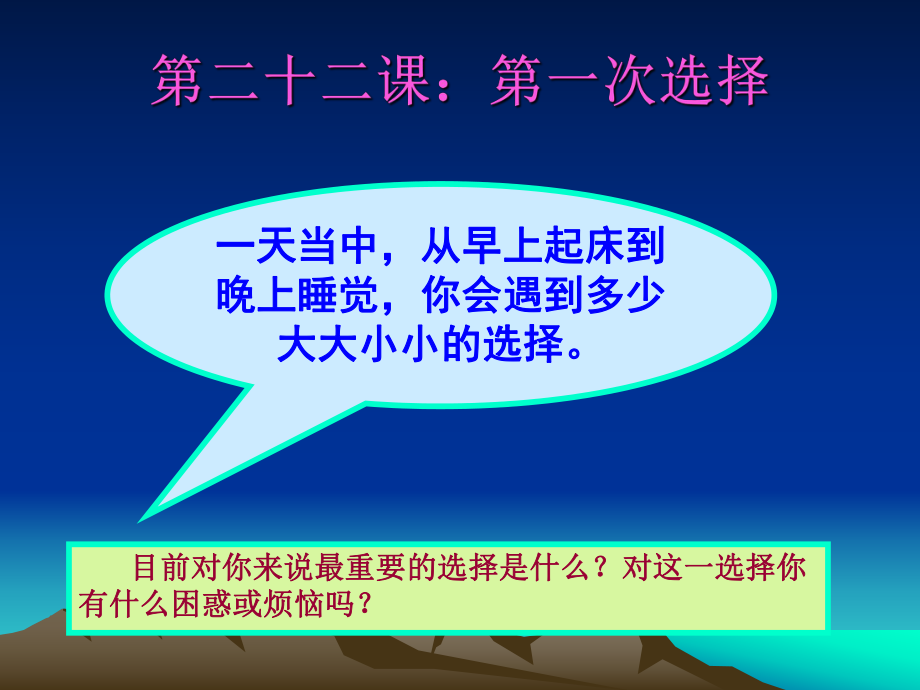 第二十二课：第一次选择

一天当中，从早上起床到晚上睡觉，你会遇到多少大大小小的选择。

目前对你来说最重要的选择是什么？对这一选择你有什么困惑或烦恼吗？